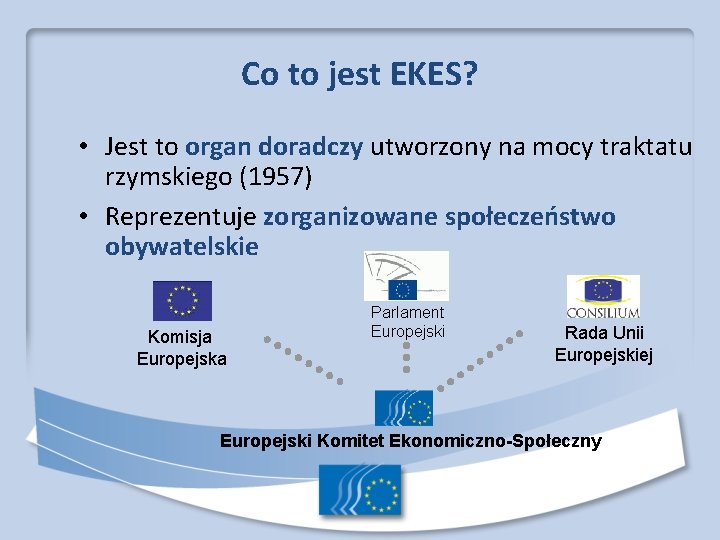 Co to jest EKES?

• Jest to organ doradczy utworzony na mocy traktatu rzymskiego (1957)

• Reprezentuje zorganizowane społeczeństwo obywatelskie

Komisja Europejska

Parlament Europejski

CONSILIUM

Rada Unii Europejskiej

Europejski Komitet Ekonomiczno-Społeczny